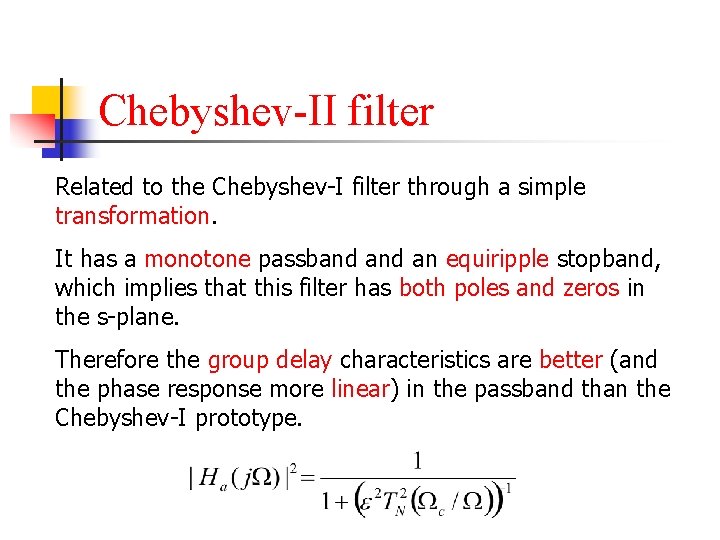 Chebyshev-II filter

Related to the Chebyshev-I filter through a simple transformation.

It has a monotone passband and an equiripple stopband, which implies that this filter has both poles and zeros in the s-plane.

Therefore the group delay characteristics are better (and the phase response more linear) in the passband than the Chebyshev-I prototype.

$|H_a(j\Omega)|^2 = \frac{1}{1+\left(\varepsilon^2 T_N^2(\Omega_c/\Omega)\right)^{-1}}$